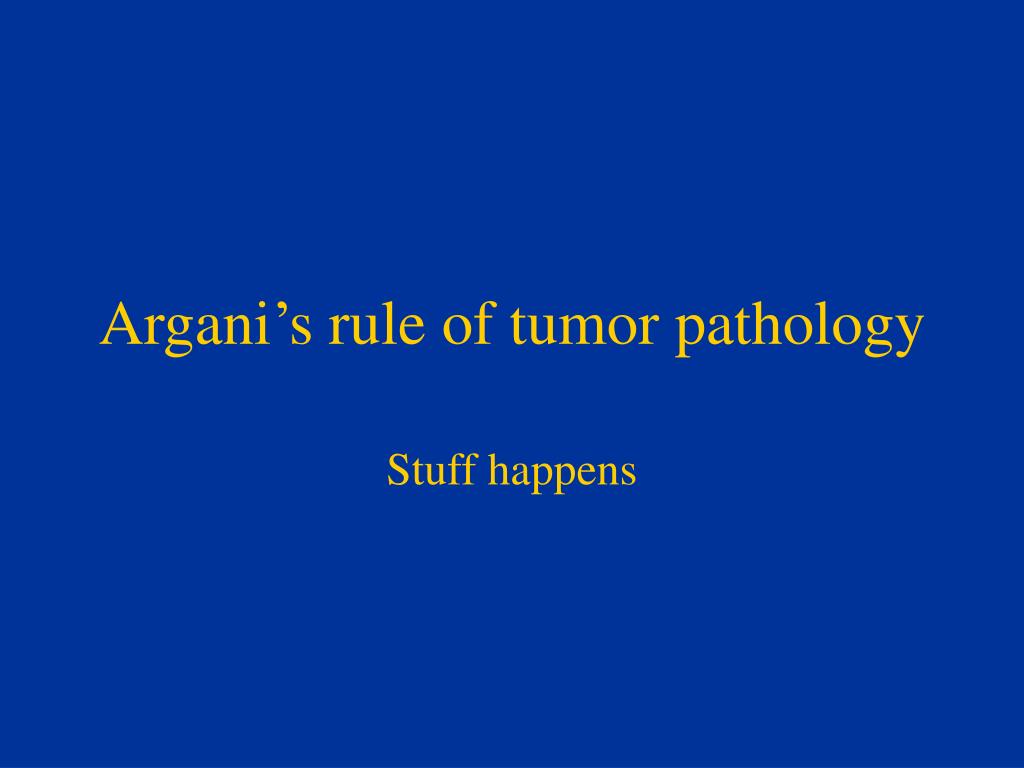 Argani’s rule of tumor pathology

Stuff happens